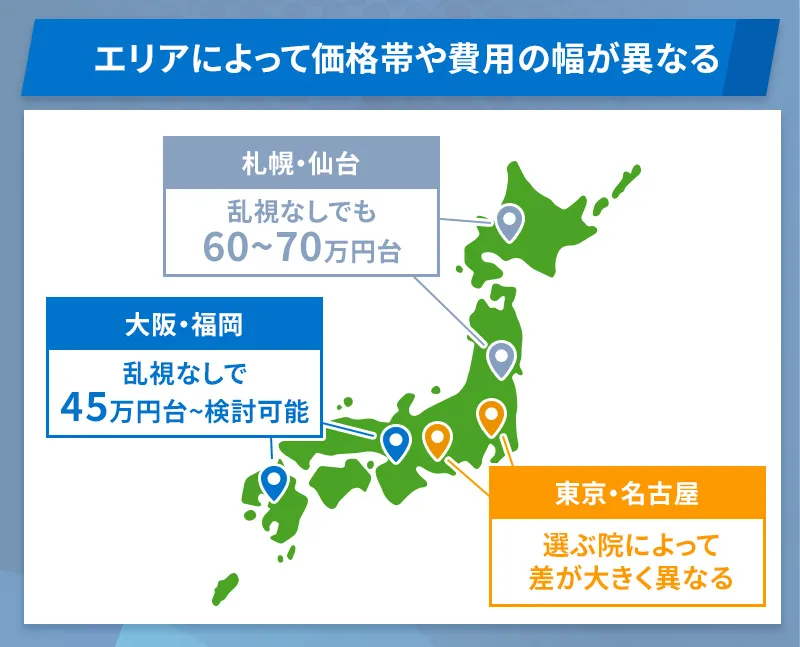 エリアによって価格帯や費用の幅が異なる

札幌・仙台

乱視なしでも
60~70万円台

大阪・福岡

乱視なしで
45万円台~検討可能

東京・名古屋

選ぶ院によって
差が大きく異なる